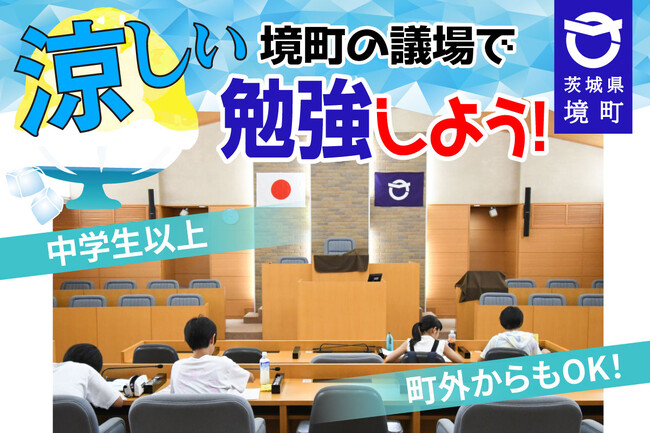 涼しい 境町の議場で 勉強しよう!

茨城県
境町

中学生以上

町外からもOK!